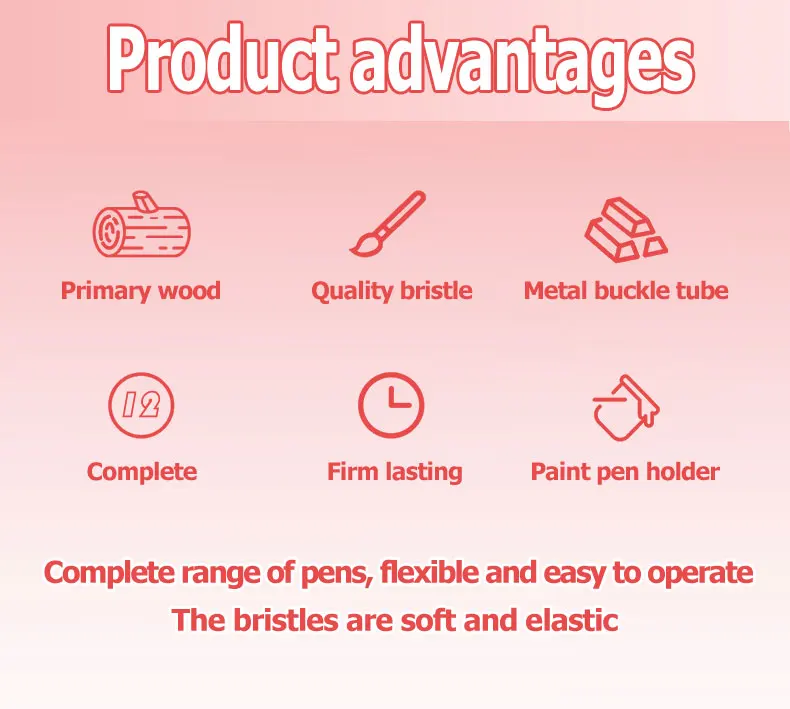 Product advantages

Primary wood

Quality bristle

Metal buckle tube

12

Complete

Firm lasting

Paint pen holder

Complete range of pens, flexible and easy to operate
The bristles are soft and elastic